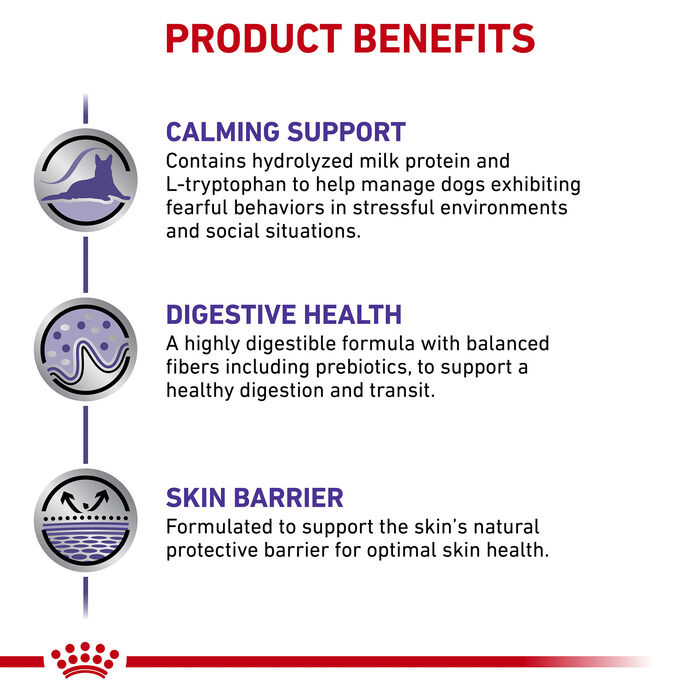 PRODUCT BENEFITS

CALMING SUPPORT
Contains hydrolyzed milk protein and L-tryptophan to help manage dogs exhibiting fearful behaviors in stressful environments and social situations.

DIGESTIVE HEALTH
A highly digestible formula with balanced fibers including prebiotics, to support a healthy digestion and transit.

SKIN BARRIER
Formulated to support the skin's natural protective barrier for optimal skin health.